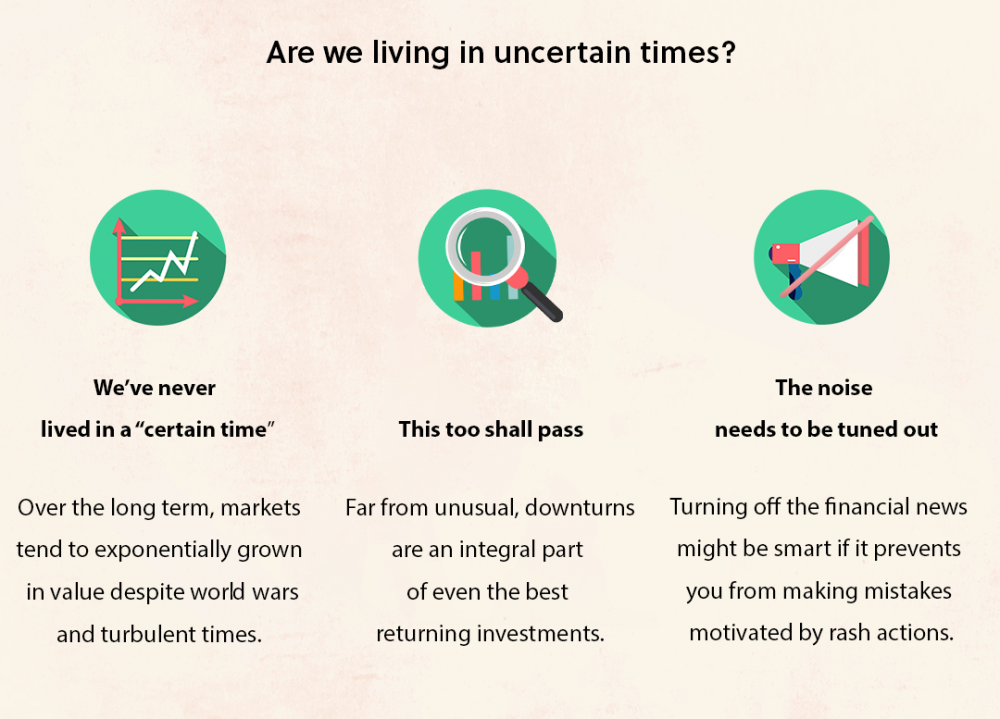 Are we living in uncertain times?

We've never lived in a "certain time"

Over the long term, markets tend to exponentially grown in value despite world wars and turbulent times.

This too shall pass

Far from unusual, downturns are an integral part of even the best returning investments.

The noise needs to be tuned out

Turning off the financial news might be smart if it prevents you from making mistakes motivated by rash actions.